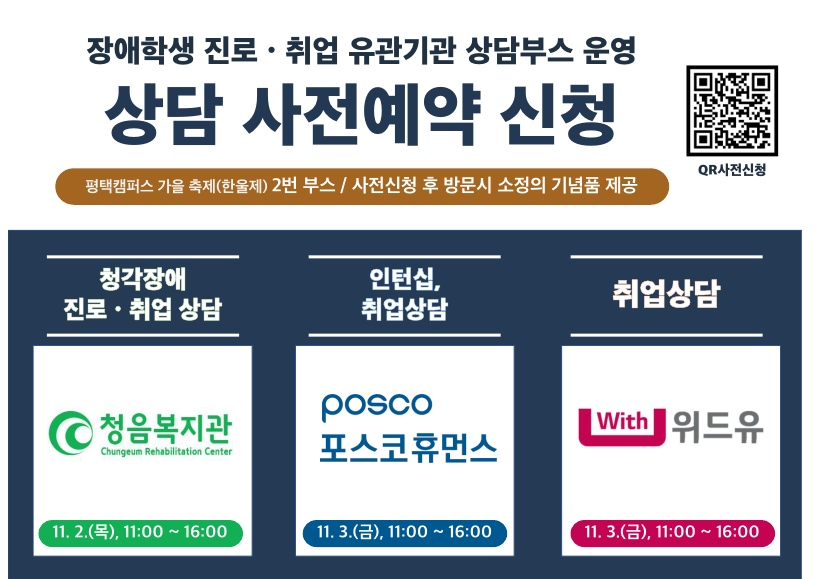 장애학생 진로 · 취업 유관기관 상담부스 운영

상담 사전예약 신청

QR사전신청

평택캠퍼스 가을 축제(한울제) 2번 부스 / 사전신청 후 방문시 소정의 기념품 제공

청각장애 진로 · 취업 상담

청음복지관
Chungeum Rehabilitation Center

11. 2.(목), 11:00 ~ 16:00

인턴십, 취업상담

posco
포스코휴먼스

11. 3.(금), 11:00 ~ 16:00

취업상담

With 위드유

11. 3.(금), 11:00 ~ 16:00